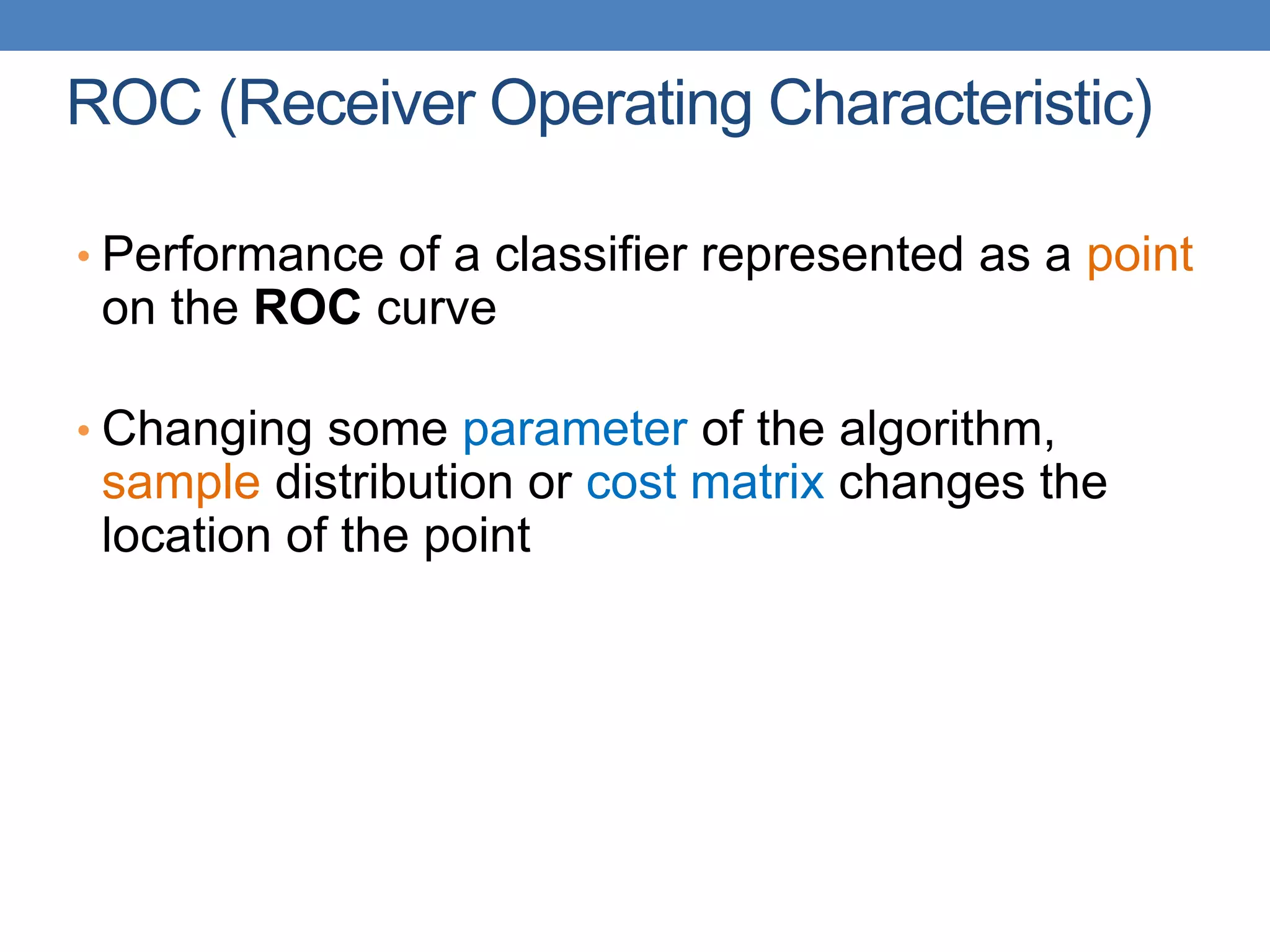 ROC (Receiver Operating Characteristic)

• Performance of a classifier represented as a point on the ROC curve

• Changing some parameter of the algorithm, sample distribution or cost matrix changes the location of the point